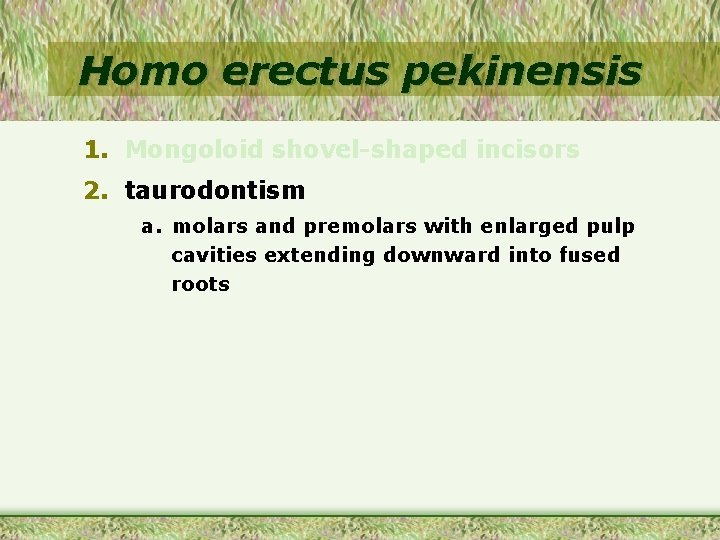 Homo erectus pekinensis

1. Mongoloid shovel-shaped incisors

2. taurodontism

a. molars and premolars with enlarged pulp cavities extending downward into fused roots